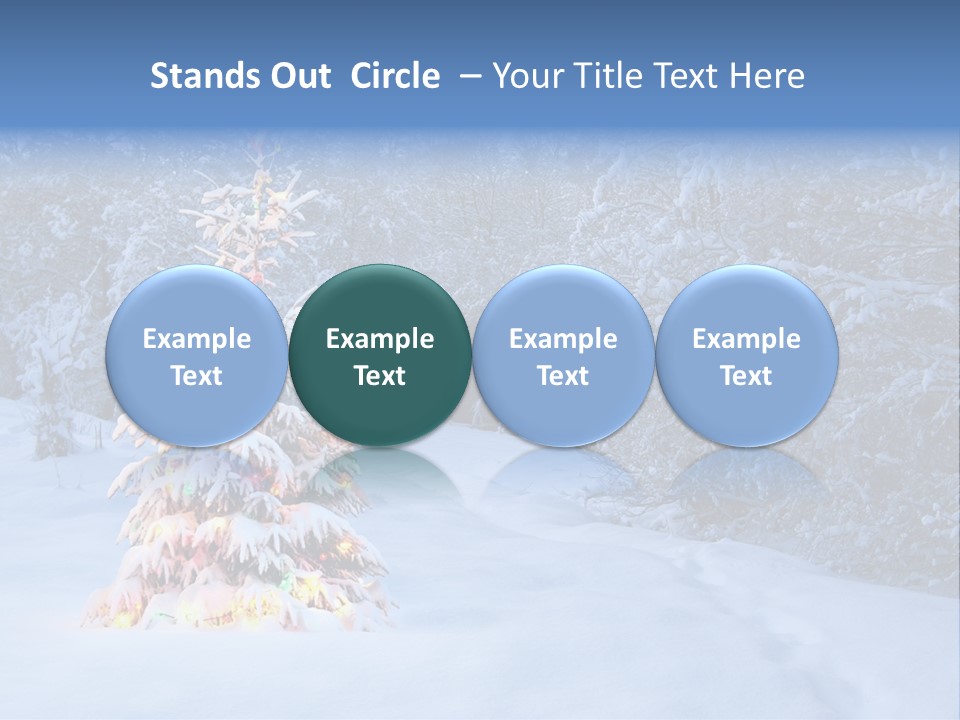 Stands Out Circle – Your Title Text Here

Example Text

Example Text

Example Text

Example Text